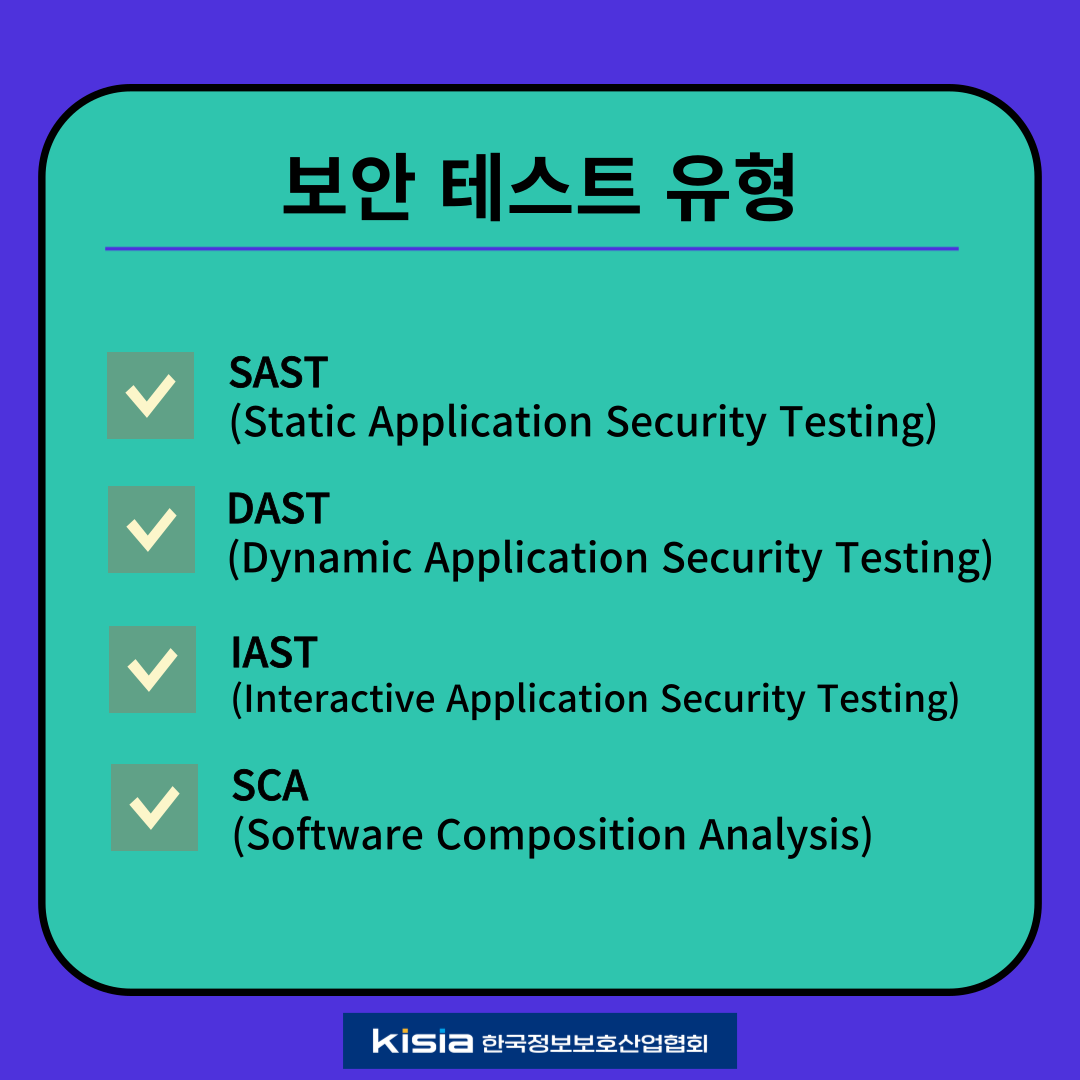 보안 테스트 유형

SAST
(Static Application Security Testing)

DAST
(Dynamic Application Security Testing)

IAST
(Interactive Application Security Testing)

SCA
(Software Composition Analysis)

kisia 한국정보보호산업협회